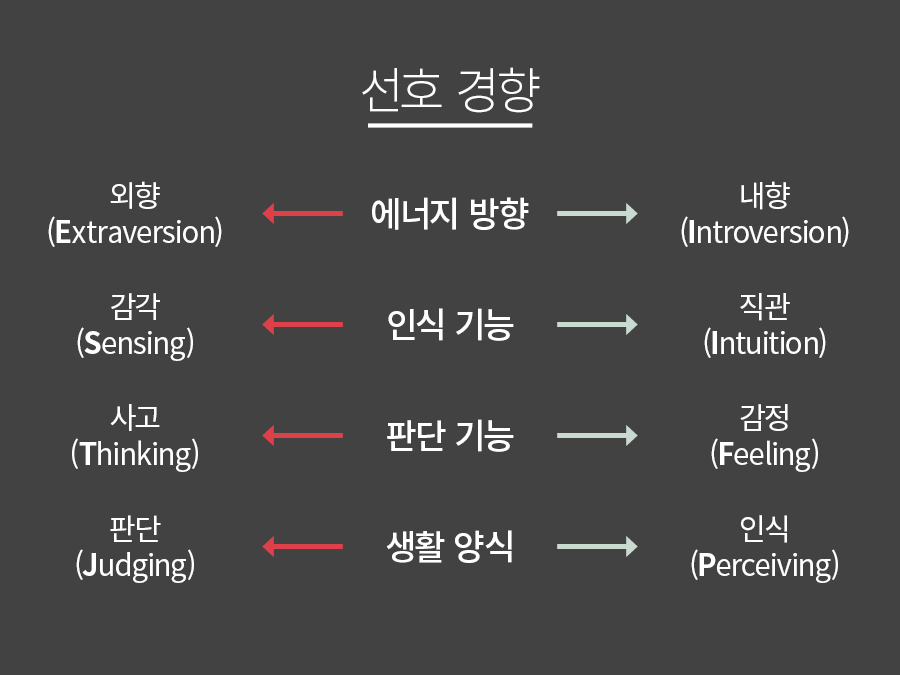 선호 경향

외향
(Extraversion)

에너지 방향

내향
(Introversion)

감각
(Sensing)

인식 기능

직관
(Intuition)

사고
(Thinking)

판단 기능

감정
(Feeling)

판단
(Judging)

생활 양식

인식
(Perceiving)